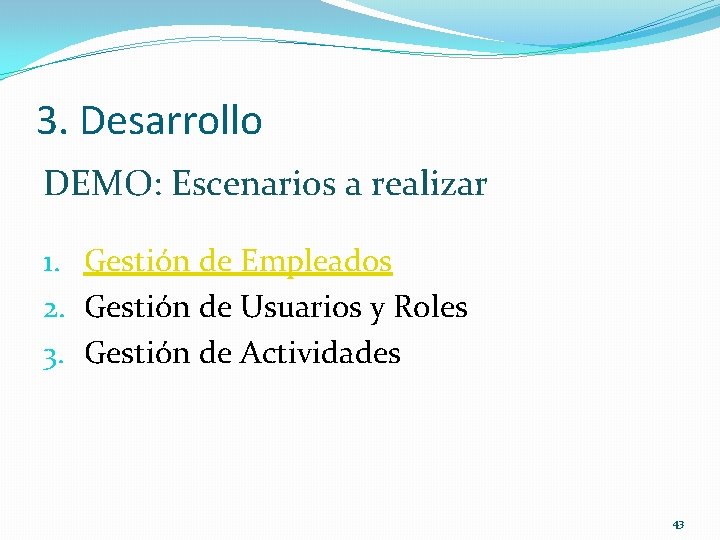 3. Desarrollo

DEMO: Escenarios a realizar

1. Gestión de Empleados
2. Gestión de Usuarios y Roles
3. Gestión de Actividades

43